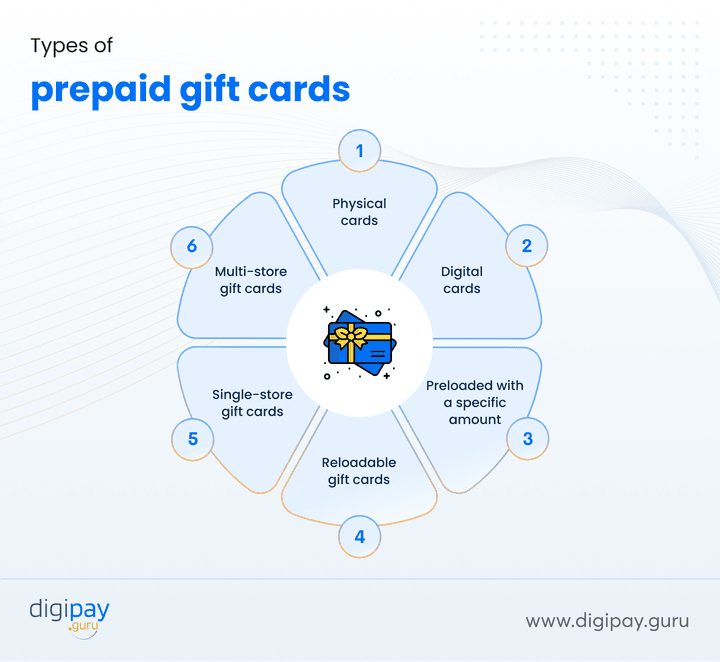 Types of
prepaid gift cards

1
Physical cards

2
Digital cards

3
Preloaded with a specific amount

4
Reloadable gift cards

5
Single-store gift cards

6
Multi-store gift cards

digipay
.guru

www.digipay.guru